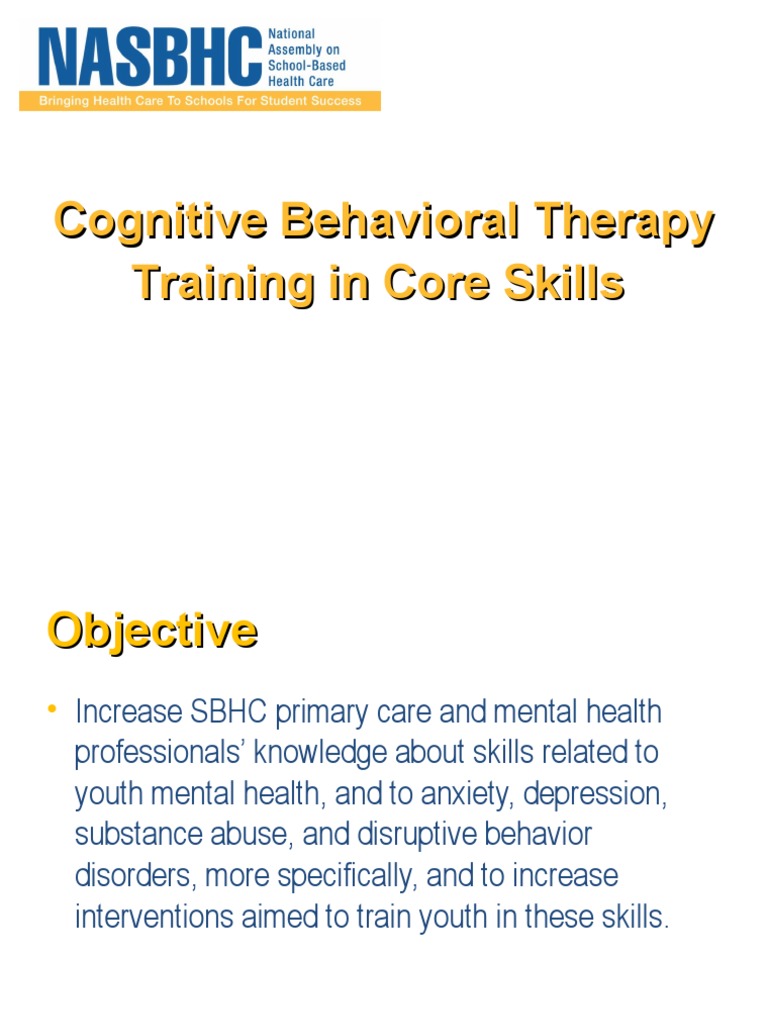 NASBHC National Assembly on School-Based Health Care

Bringing Health Care To Schools For Student Success

Cognitive Behavioral Therapy Training in Core Skills

Objective

• Increase SBHC primary care and mental health professionals' knowledge about skills related to youth mental health, and to anxiety, depression, substance abuse, and disruptive behavior disorders, more specifically, and to increase interventions aimed to train youth in these skills.